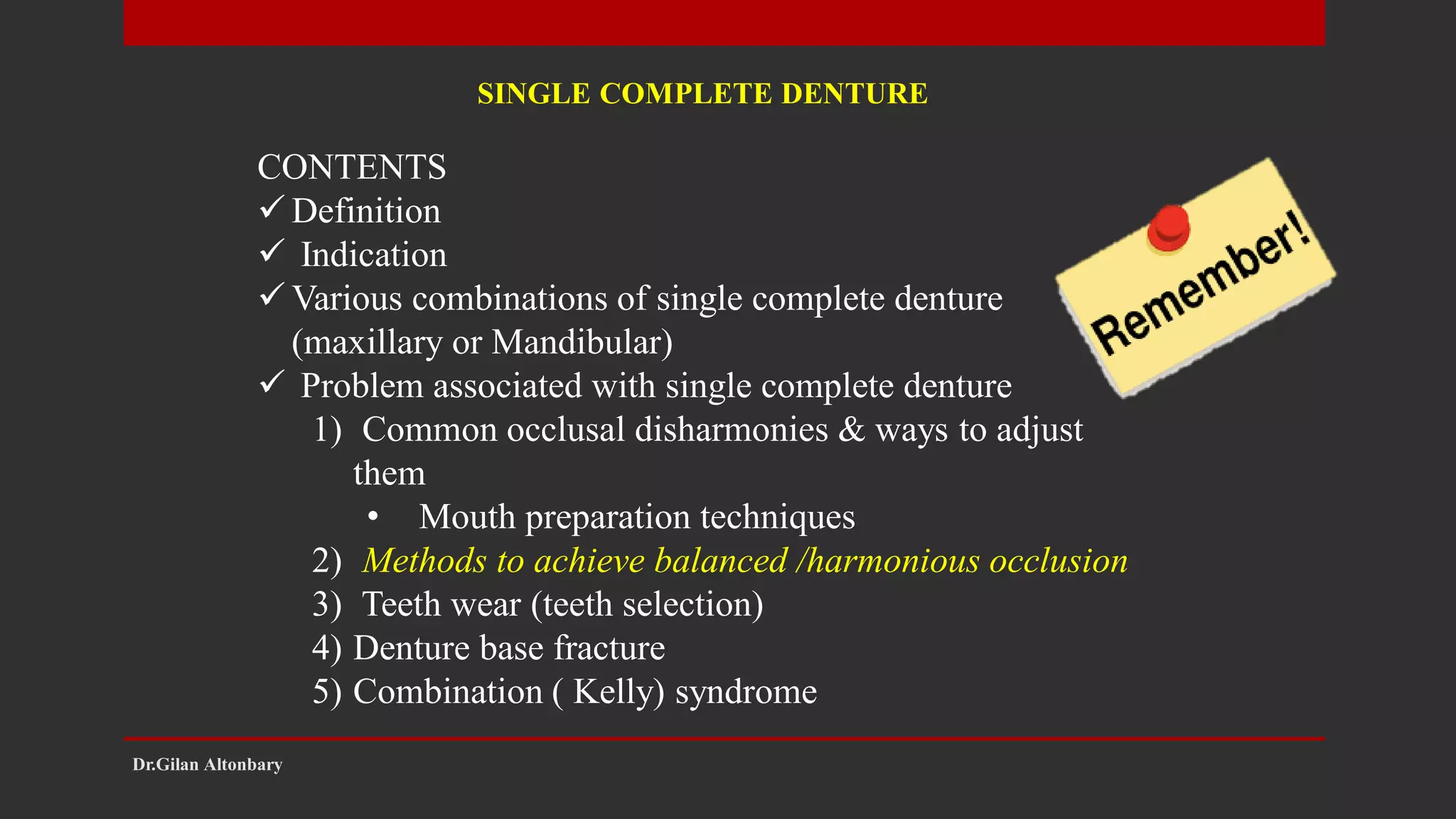 SINGLE COMPLETE DENTURE

CONTENTS
✓ Definition
✓ Indication
✓ Various combinations of single complete denture (maxillary or Mandibular)
✓ Problem associated with single complete denture
1) Common occlusal disharmonies & ways to adjust them
• Mouth preparation techniques
2) Methods to achieve balanced /harmonious occlusion
3) Teeth wear (teeth selection)
4) Denture base fracture
5) Combination ( Kelly) syndrome

Remember!

Dr.Gilan Altonbary